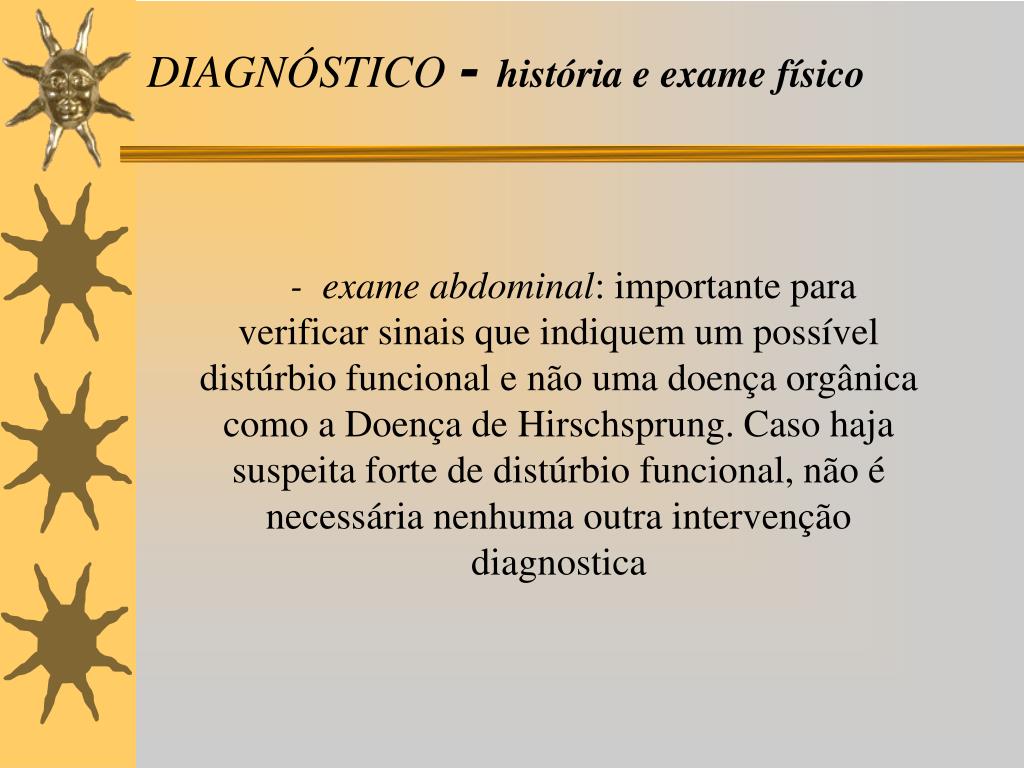 DIAGNÓSTICO - história e exame físico

- exame abdominal: importante para verificar sinais que indiquem um possível distúrbio funcional e não uma doença orgânica como a Doença de Hirschsprung. Caso haja suspeita forte de distúrbio funcional, não é necessária nenhuma outra intervenção diagnostica